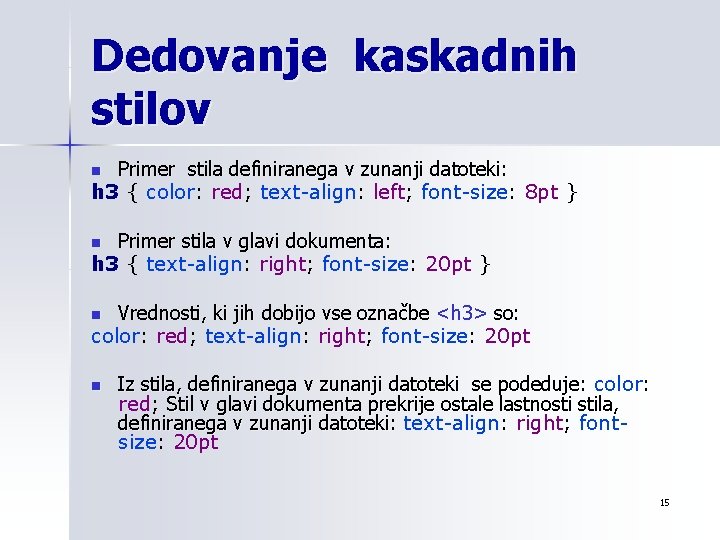 Dedovanje kaskadnih stilov

Primer stila definiranega v zunanji datoteki:
h3 { color: red; text-align: left; font-size: 8pt }

Primer stila v glavi dokumenta:
h3 { text-align: right; font-size: 20pt }

Vrednosti, ki jih dobijo vse označbe <h3> so:
color: red; text-align: right; font-size: 20pt

Iz stila, definiranega v zunanji datoteki se podeduje: color: red; Stil v glavi dokumenta prekrije ostale lastnosti stila, definiranega v zunanji datoteki: text-align: right; font-size: 20pt

15